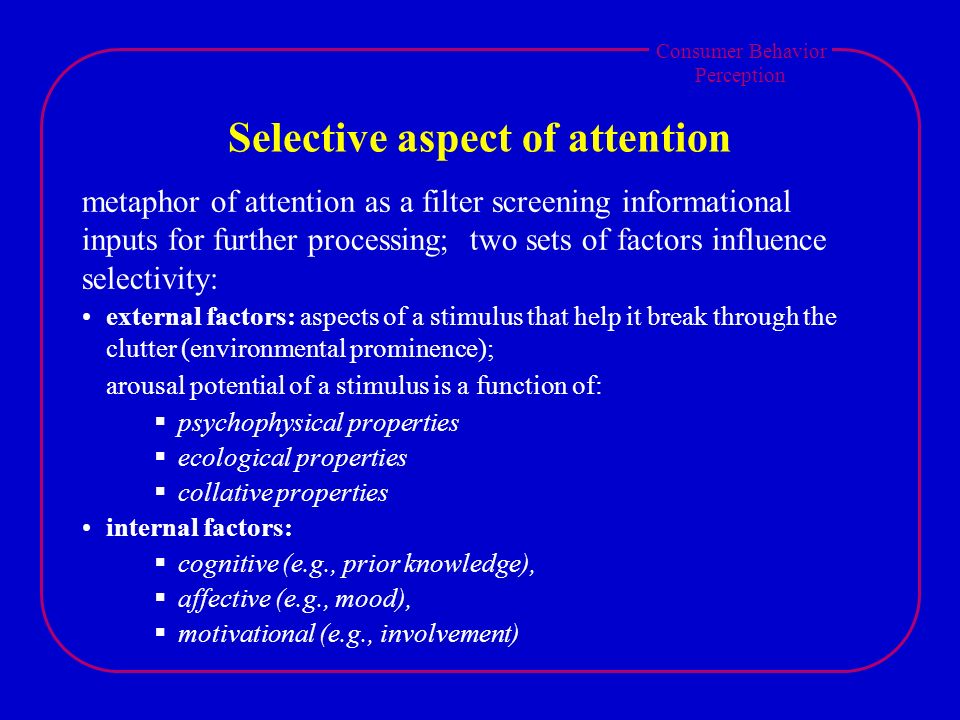 Consumer Behavior
Perception

Selective aspect of attention

metaphor of attention as a filter screening informational inputs for further processing; two sets of factors influence selectivity:

• external factors: aspects of a stimulus that help it break through the clutter (environmental prominence);

arousal potential of a stimulus is a function of:

▪ psychophysical properties
▪ ecological properties
▪ collative properties

• internal factors:

▪ cognitive (e.g., prior knowledge),
▪ affective (e.g., mood),
▪ motivational (e.g., involvement)